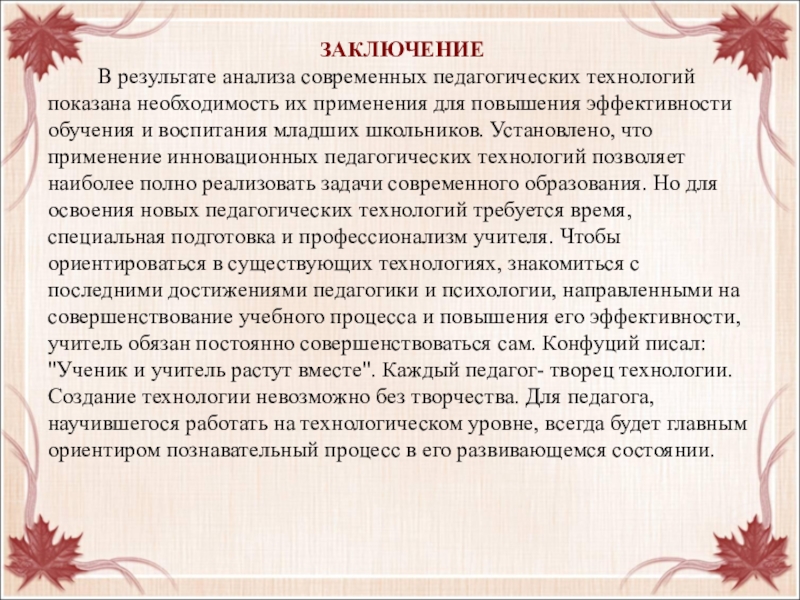 ЗАКЛЮЧЕНИЕ

В результате анализа современных педагогических технологий показана необходимость их применения для повышения эффективности обучения и воспитания младших школьников. Установлено, что применение инновационных педагогических технологий позволяет наиболее полно реализовать задачи современного образования. Но для освоения новых педагогических технологий требуется время, специальная подготовка и профессионализм учителя. Чтобы ориентироваться в существующих технологиях, знакомиться с последними достижениями педагогики и психологии, направленными на совершенствование учебного процесса и повышения его эффективности, учитель обязан постоянно совершенствоваться сам. Конфуций писал: "Ученик и учитель растут вместе". Каждый педагог- творец технологии. Создание технологии невозможно без творчества. Для педагога, научившегося работать на технологическом уровне, всегда будет главным ориентиром познавательный процесс в его развивающемся состоянии.